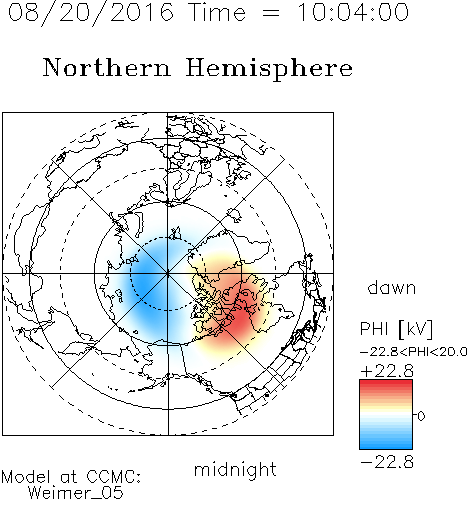 08/20/2016 Time = 10:04:00

Northern Hemisphere

dawn

PHI [kV]

-22.8<PHI<20.0

+22.8

0

-22.8

midnight

Model at CCMC:
Weimer_05